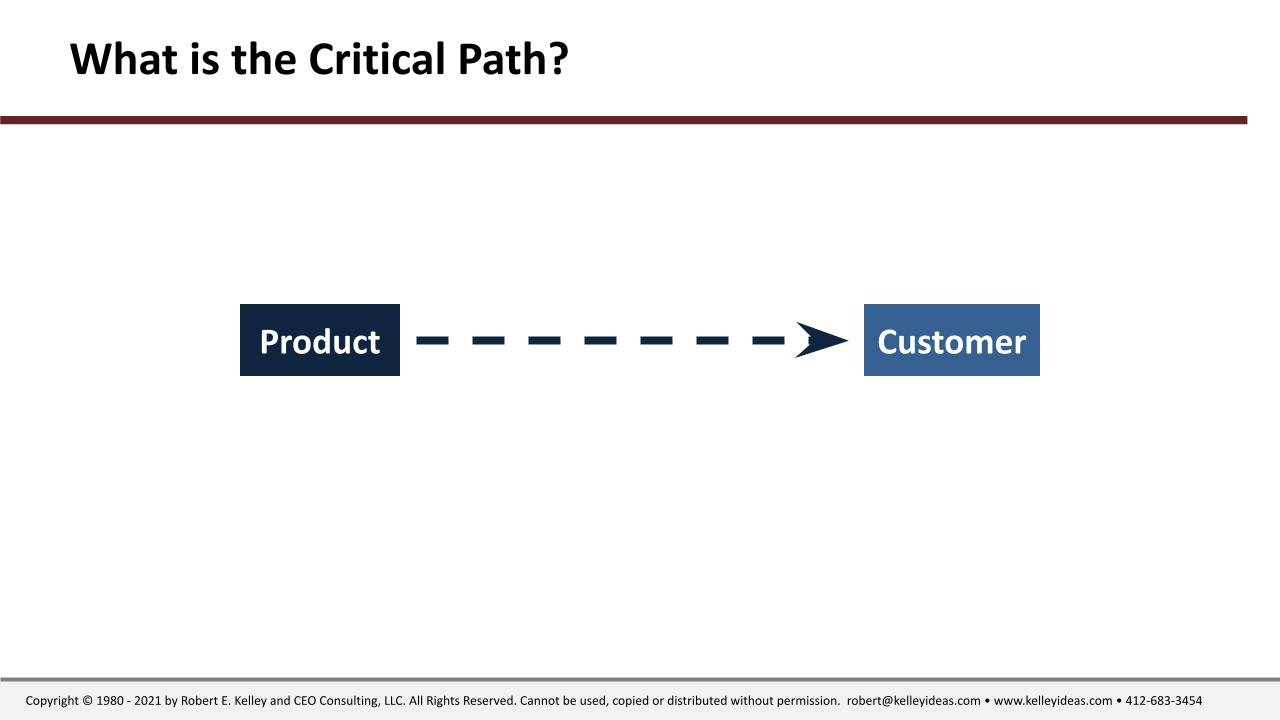 What is the Critical Path?

Product

Customer

Copyright © 1980 - 2021 by Robert E. Kelley and CEO Consulting, LLC. All Rights Reserved. Cannot be used, copied or distributed without permission. robert@kelleyideas.com • www.kelleyideas.com • 412-683-3454